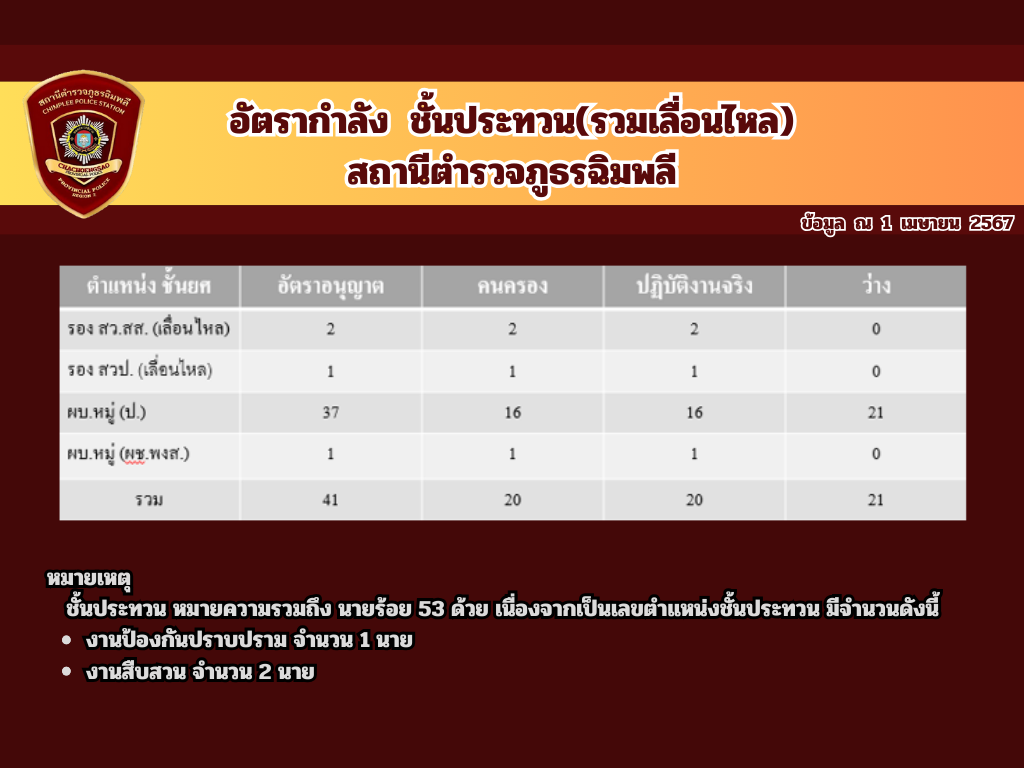 สถานีตำรวจภูธรฉิมพลี
CHIMPLEE POLICE STATION
CHACHOENGSAO
PROVINCIAL POLICE
REGION 2

อัตรากำลัง ชั้นประทวน(รวมเลื่อนไหล)
สถานีตำรวจภูธรฉิมพลี

ข้อมูล ณ 1 เมษายน 2567

| ตำแหน่ง ชั้นยศ | อัตราอนุญาต | คนครอง | ปฏิบัติงานจริง | ว่าง |
|---|---|---|---|---|
| รอง สว.สส. (เลื่อนไหล) | 2 | 2 | 2 | 0 |
| รอง สวป. (เลื่อนไหล) | 1 | 1 | 1 | 0 |
| ผบ.หมู่ (ป.) | 37 | 16 | 16 | 21 |
| ผบ.หมู่ (ผช.พงส.) | 1 | 1 | 1 | 0 |
| รวม | 41 | 20 | 20 | 21 |

หมายเหตุ
ชั้นประทวน หมายความรวมถึง นายร้อย 53 ด้วย เนื่องจากเป็นเลขตำแหน่งชั้นประทวน มีจำนวนดังนี้
• งานป้องกันปราบปราม จำนวน 1 นาย
• งานสืบสวน จำนวน 2 นาย